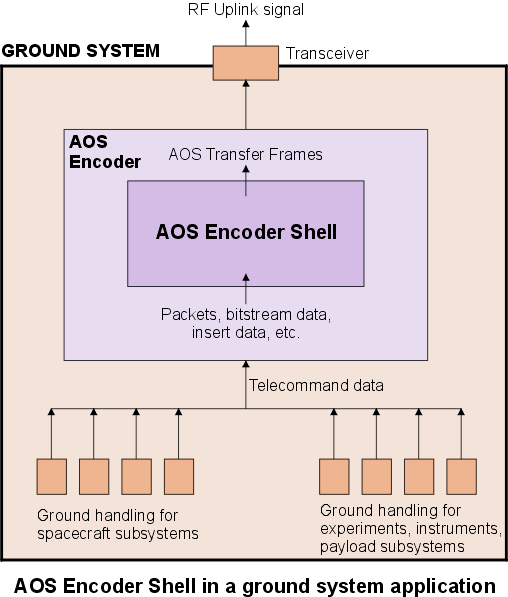 RF Uplink signal

GROUND SYSTEM

Transceiver

AOS Encoder

AOS Transfer Frames

AOS Encoder Shell

Packets, bitstream data, insert data, etc.

Telecommand data

Ground handling for spacecraft subsystems

Ground handling for experiments, instruments, payload subsystems

AOS Encoder Shell in a ground system application